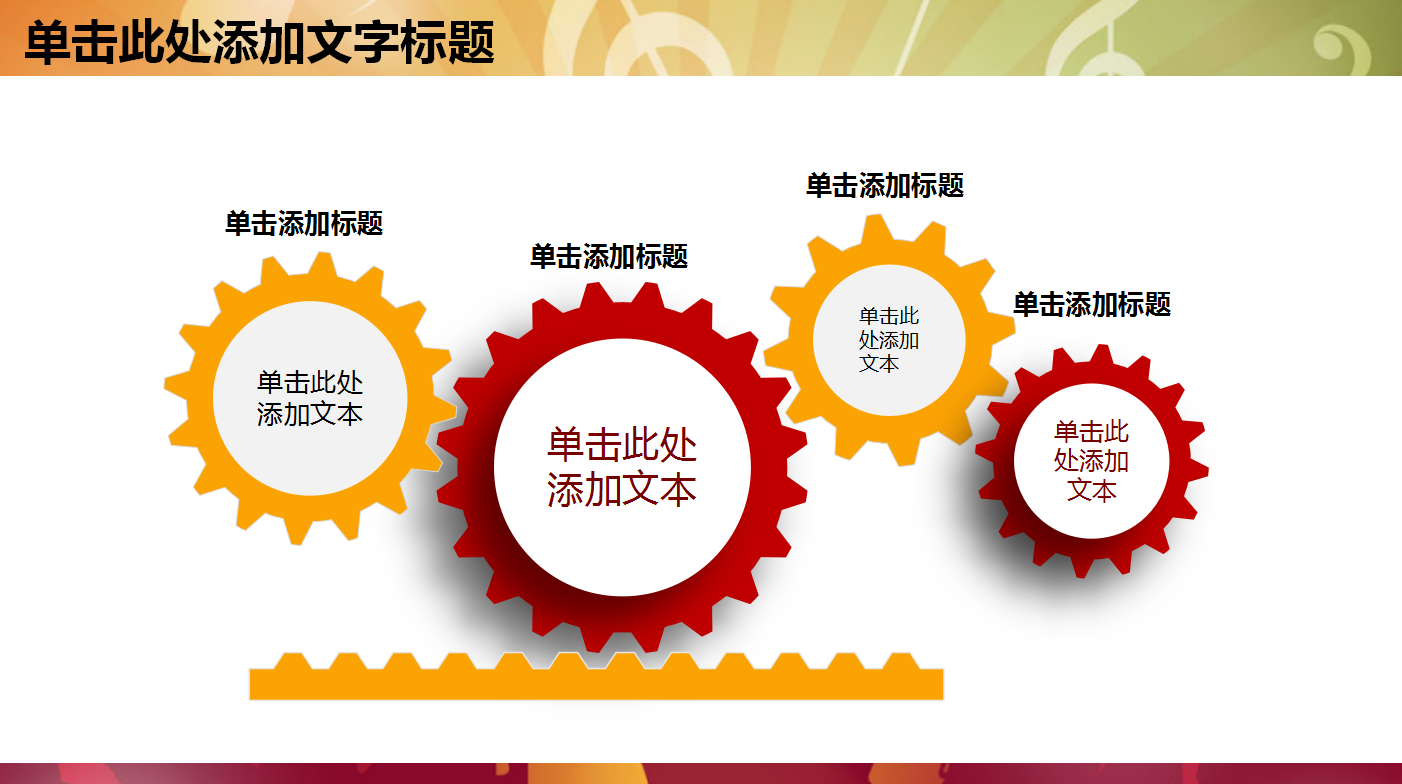 单击此处添加文字标题

单击添加标题

单击此处添加文本

单击添加标题

单击此处添加文本

单击添加标题

单击此处添加文本

单击添加标题

单击此处添加文本